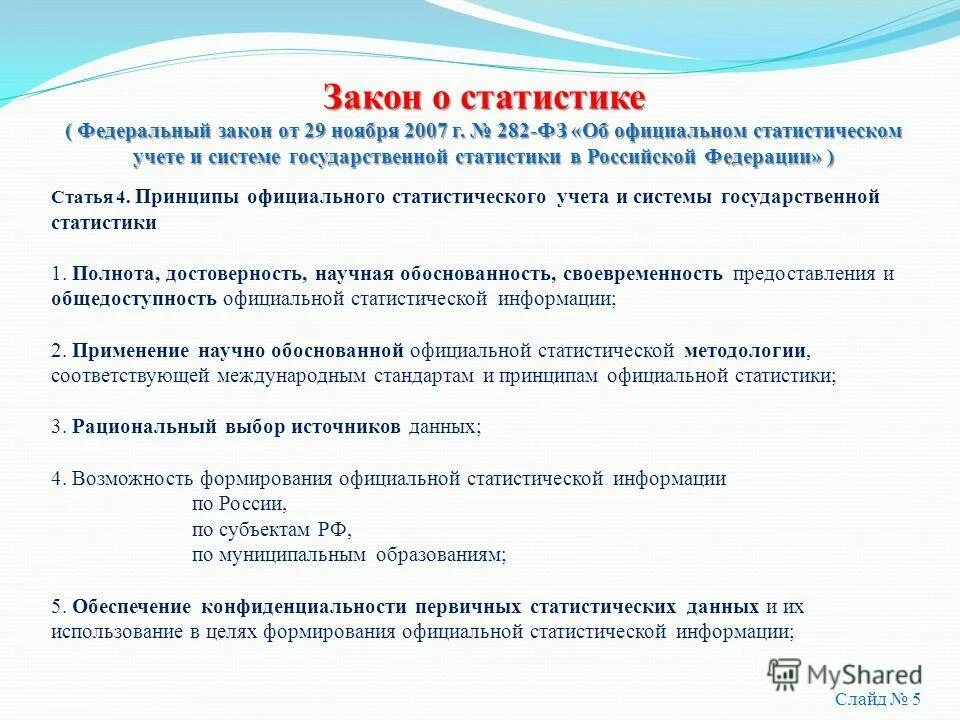 Закон о статистике

( Федеральный закон от 29 ноября 2007 г. № 282-ФЗ «Об официальном статистическом учете и системе государственной статистики в Российской Федерации» )

Статья 4. Принципы официального статистического учета и системы государственной статистики

1. Полнота, достоверность, научная обоснованность, своевременность предоставления и общедоступность официальной статистической информации;

2. Применение научно обоснованной официальной статистической методологии, соответствующей международным стандартам и принципам официальной статистики;

3. Рациональный выбор источников данных;

4. Возможность формирования официальной статистической информации
по России,
по субъектам РФ,
по муниципальным образованиям;

5. Обеспечение конфиденциальности первичных статистических данных и их использование в целях формирования официальной статистической информации;

MyShared

Слайд № 5